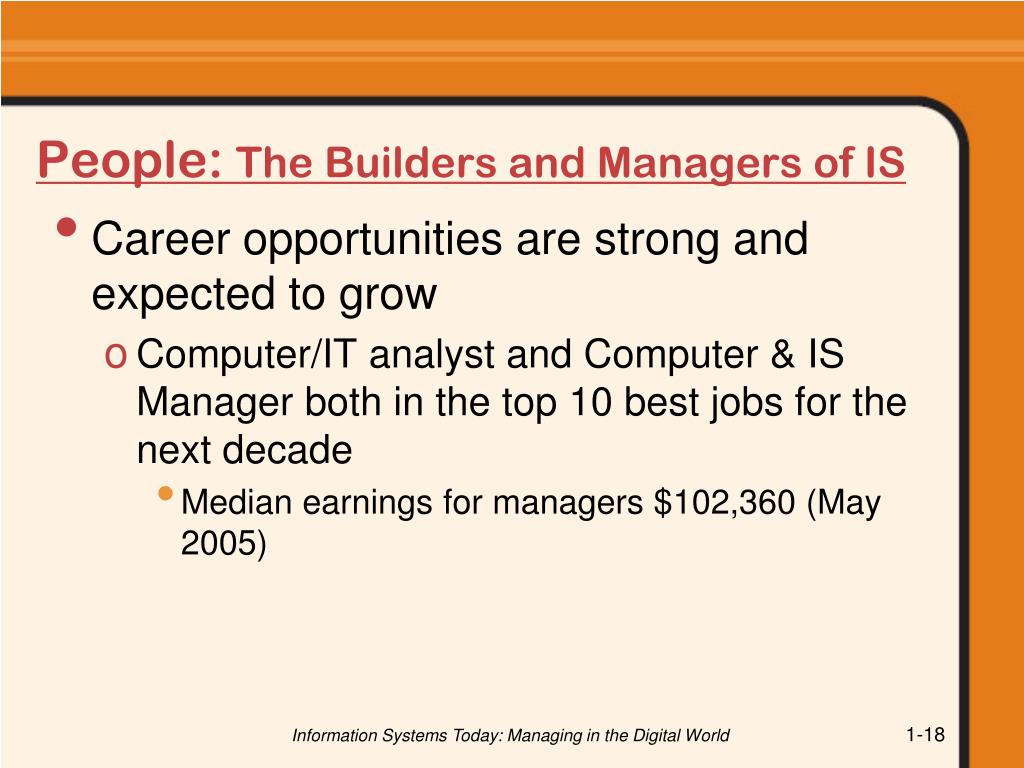 People: The Builders and Managers of IS

• Career opportunities are strong and expected to grow
o Computer/IT analyst and Computer & IS Manager both in the top 10 best jobs for the next decade
• Median earnings for managers \$102,360 (May 2005)

Information Systems Today: Managing in the Digital World

1-18